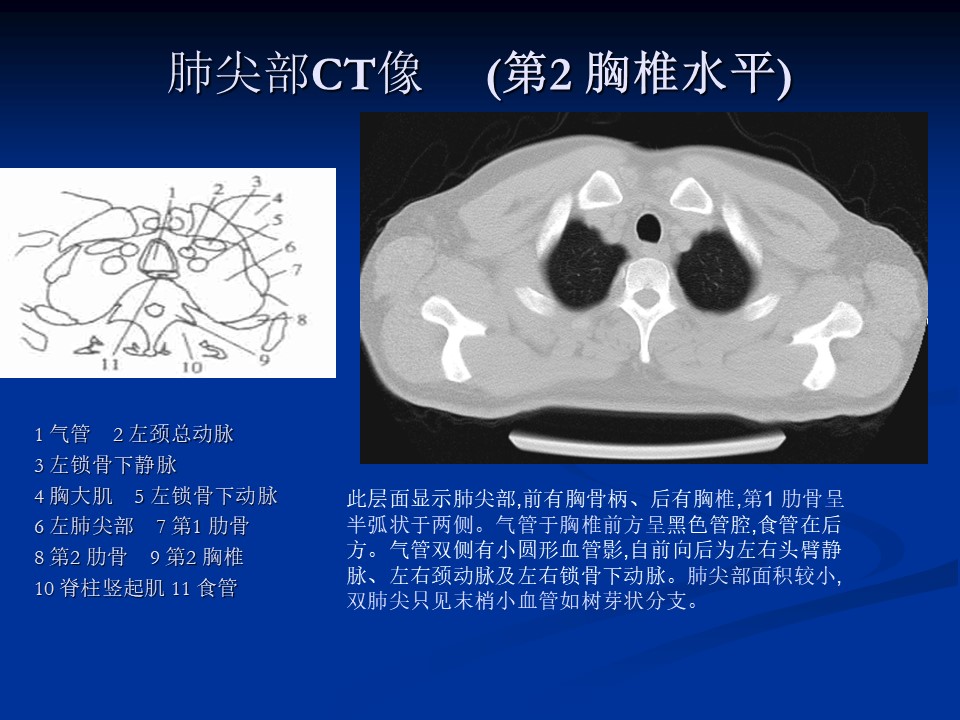 肺尖部CT像　(第2 胸椎水平)

1
2
3
4
5
6
7
8
9
10
11

1 气管　2 左颈总动脉
3 左锁骨下静脉
4 胸大肌　5 左锁骨下动脉
6 左肺尖部　7 第1 肋骨
8 第2 肋骨　9 第2 胸椎
10 脊柱竖起肌 11 食管

此层面显示肺尖部,前有胸骨柄、后有胸椎,第1 肋骨呈半弧状于两侧。气管于胸椎前方呈黑色管腔,食管在后方。气管双侧有小圆形血管影,自前向后为左右头臂静脉、左右颈动脉及左右锁骨下动脉。肺尖部面积较小,双肺尖只见末梢小血管如树芽状分支。